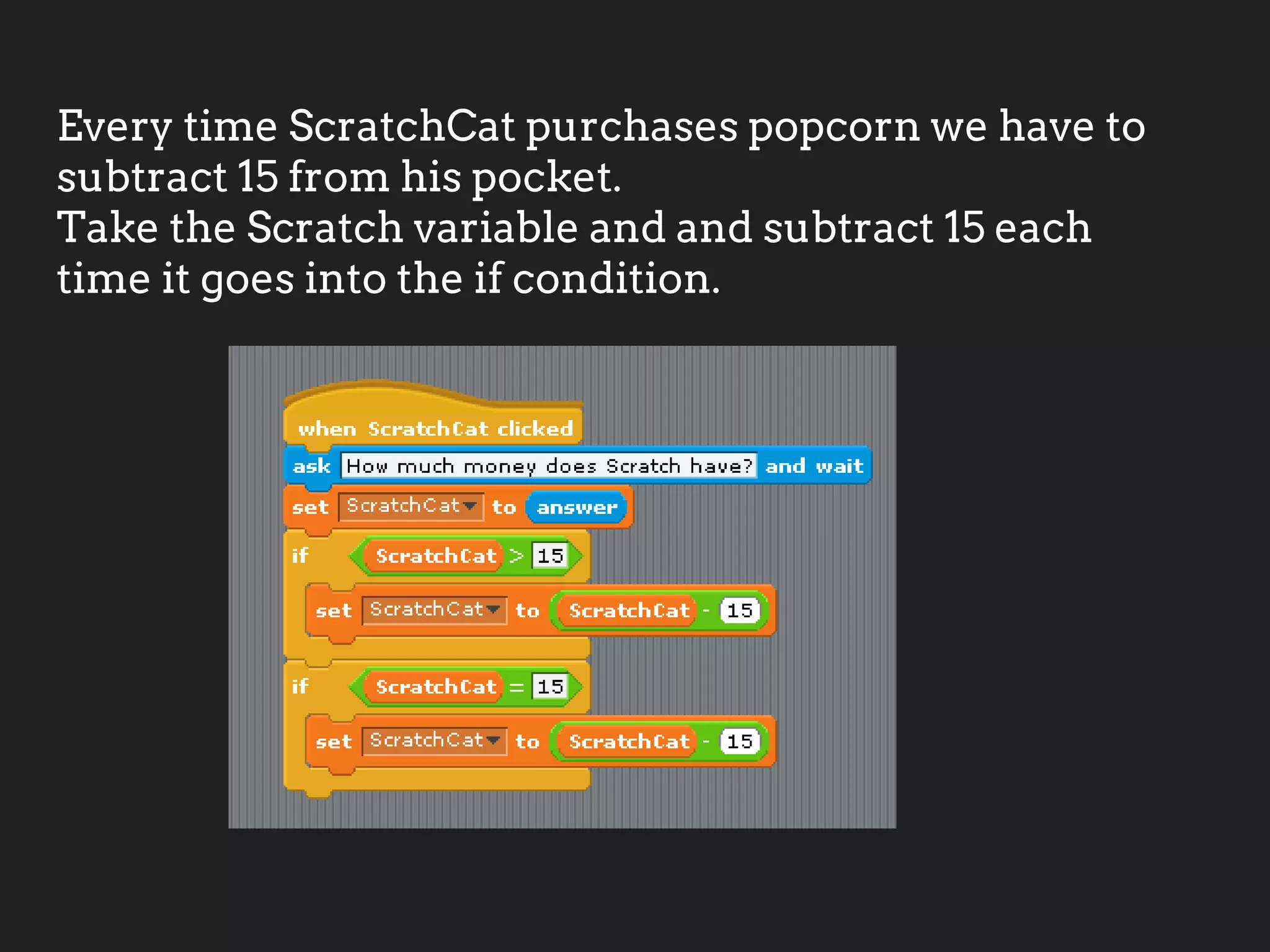 Every time ScratchCat purchases popcorn we have to subtract 15 from his pocket.
Take the Scratch variable and and subtract 15 each time it goes into the if condition.

when ScratchCat clicked
ask How much money does Scratch have? and wait
set ScratchCat to answer
if ScratchCat > 15
set ScratchCat to ScratchCat - 15
if ScratchCat = 15
set ScratchCat to ScratchCat - 15